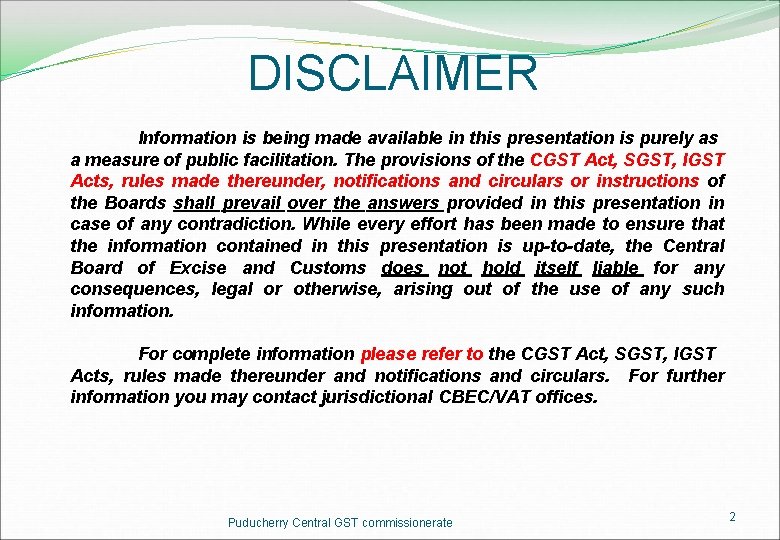 DISCLAIMER

Information is being made available in this presentation is purely as a measure of public facilitation. The provisions of the CGST Act, SGST, IGST Acts, rules made thereunder, notifications and circulars or instructions of the Boards shall prevail over the answers provided in this presentation in case of any contradiction. While every effort has been made to ensure that the information contained in this presentation is up-to-date, the Central Board of Excise and Customs does not hold itself liable for any consequences, legal or otherwise, arising out of the use of any such information.

For complete information please refer to the CGST Act, SGST, IGST Acts, rules made thereunder and notifications and circulars. For further information you may contact jurisdictional CBEC/VAT offices.

Puducherry Central GST commissionerate

2